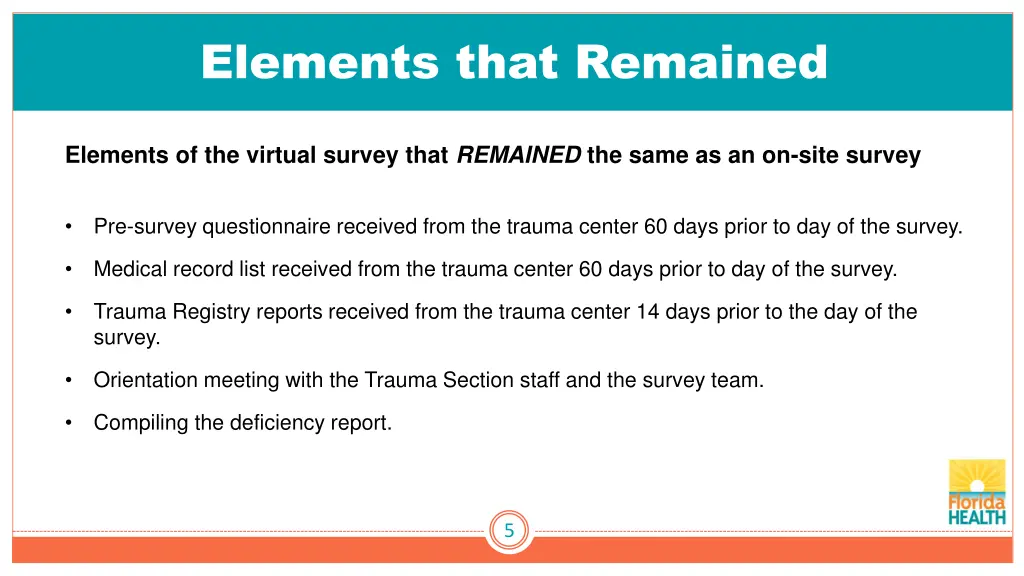 Elements that Remained

Elements of the virtual survey that REMAINED the same as an on-site survey

• Pre-survey questionnaire received from the trauma center 60 days prior to day of the survey.

• Medical record list received from the trauma center 60 days prior to day of the survey.

• Trauma Registry reports received from the trauma center 14 days prior to the day of the survey.

• Orientation meeting with the Trauma Section staff and the survey team.

• Compiling the deficiency report.

Florida HEALTH

5